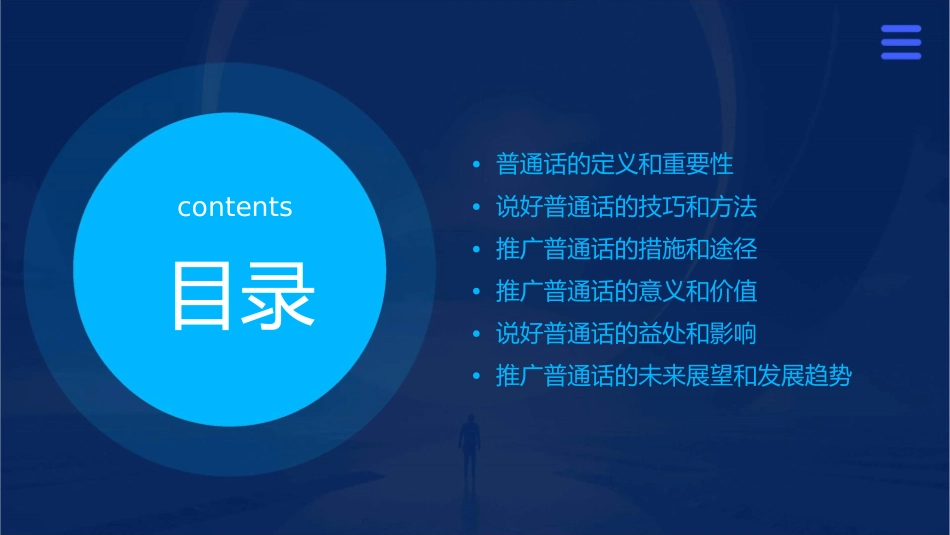 contents

目录

• 普通话的定义和重要性
• 说好普通话的技巧和方法
• 推广普通话的措施和途径
• 推广普通话的意义和价值
• 说好普通话的益处和影响
• 推广普通话的未来展望和发展趋势